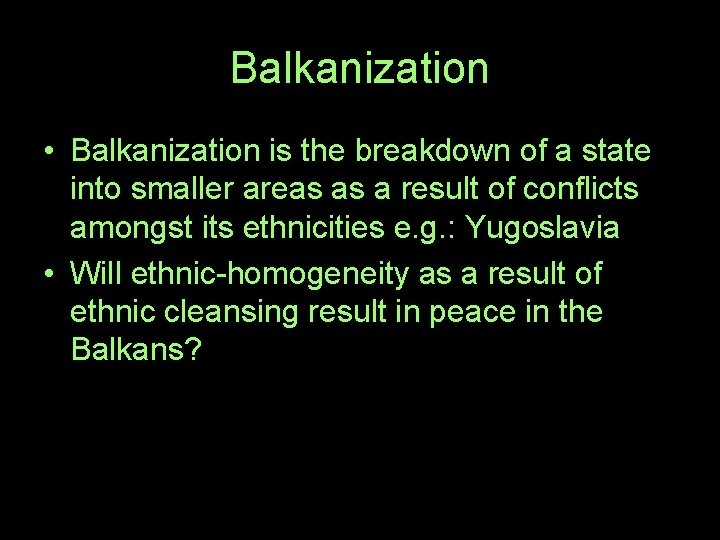 Balkanization

• Balkanization is the breakdown of a state into smaller areas as a result of conflicts amongst its ethnicities e.g.: Yugoslavia

• Will ethnic-homogeneity as a result of ethnic cleansing result in peace in the Balkans?